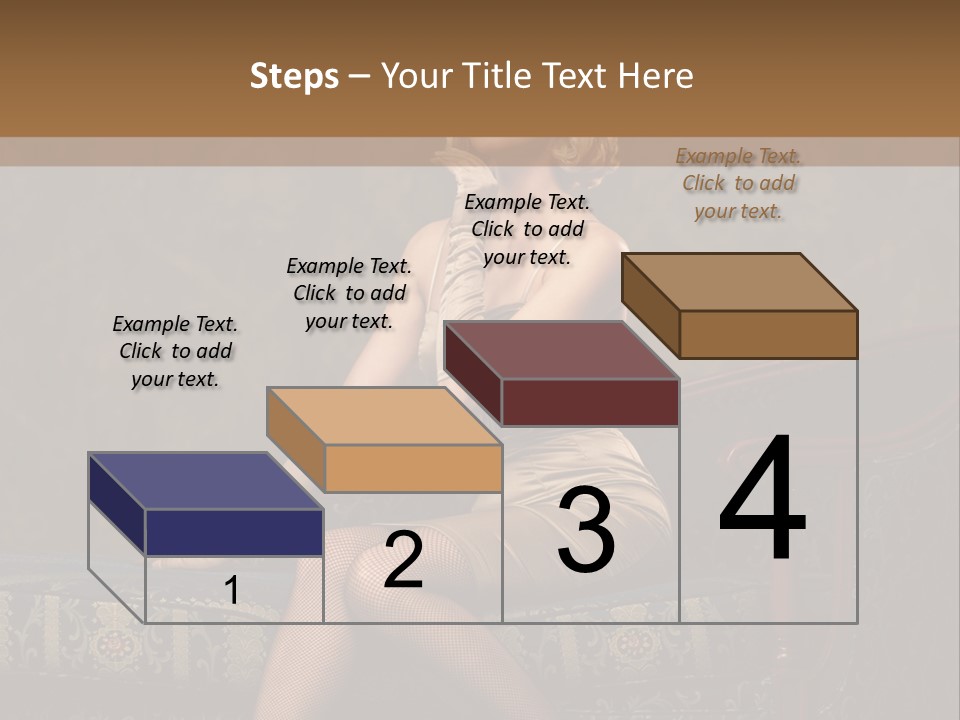 Steps – Your Title Text Here

Example Text. Click to add your text.

Example Text. Click to add your text.

Example Text. Click to add your text.

Example Text. Click to add your text.

1

2

3

4